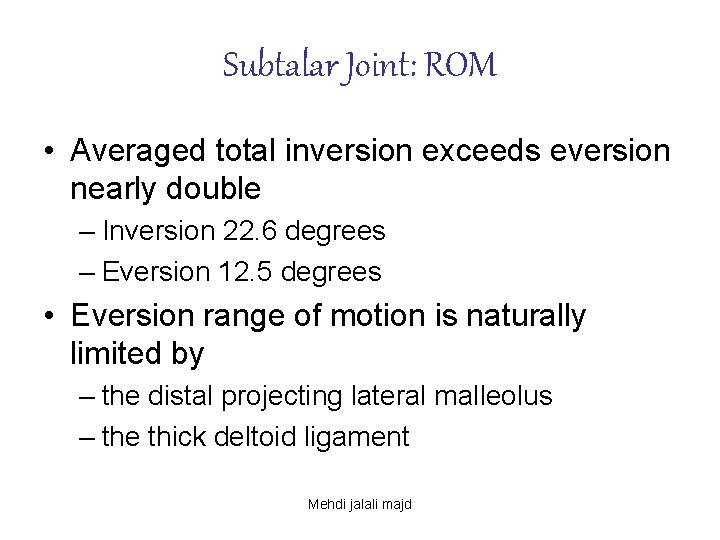 Subtalar Joint: ROM

• Averaged total inversion exceeds eversion nearly double
– Inversion 22.6 degrees
– Eversion 12.5 degrees
• Eversion range of motion is naturally limited by
– the distal projecting lateral malleolus
– the thick deltoid ligament

Mehdi jalali majd